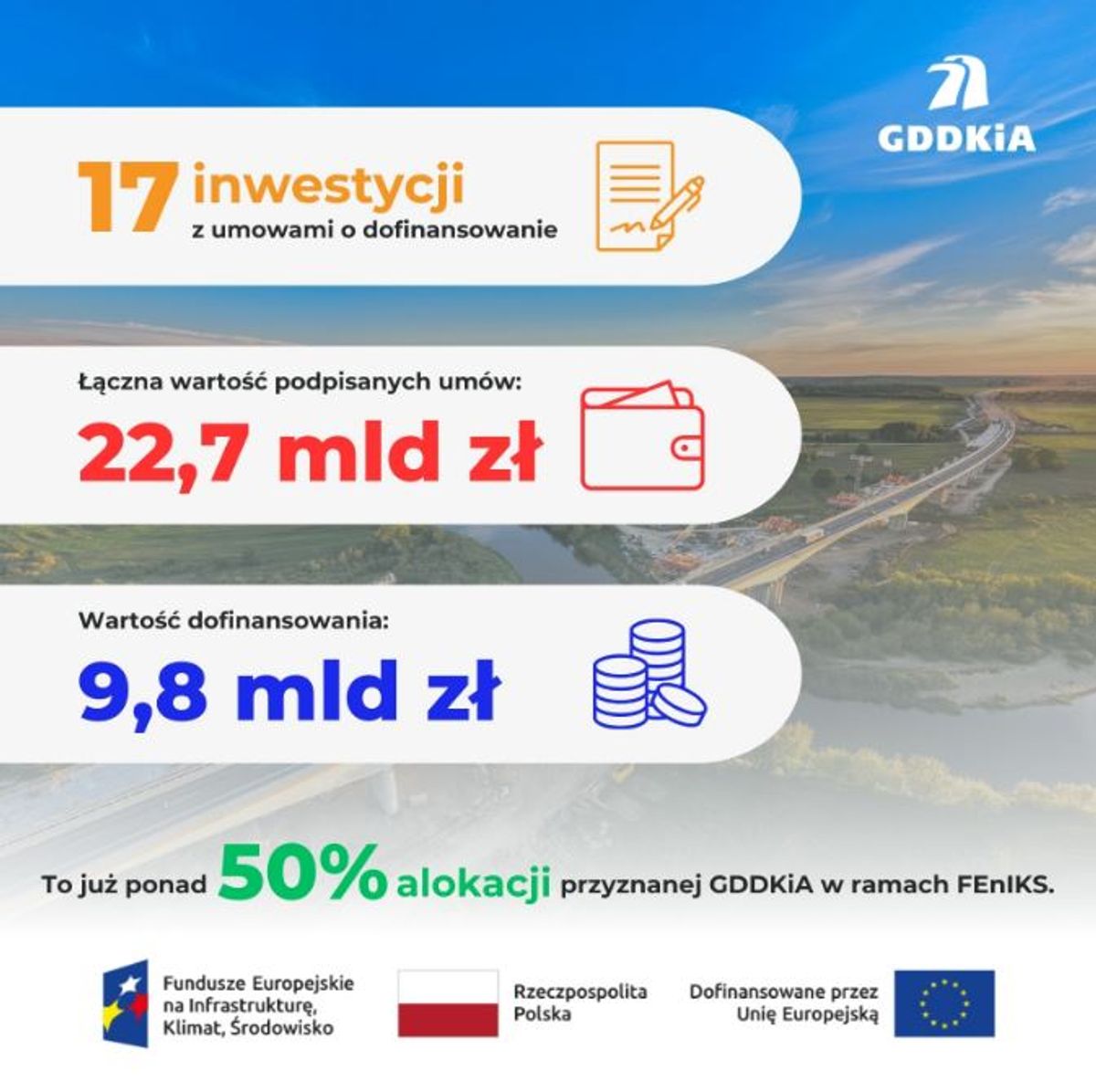 GDDKiA

17 inwestycji
z umowami o dofinansowanie

Łączna wartość podpisanych umów:
22,7 mld zł

Wartość dofinansowania:
9,8 mld zł

To już ponad 50% alokacji przyznanej GDDKiA w ramach FEnIKS.

Fundusze Europejskie na Infrastrukturę, Klimat, Środowisko

Rzeczpospolita Polska

Dofinansowane przez Unię Europejską